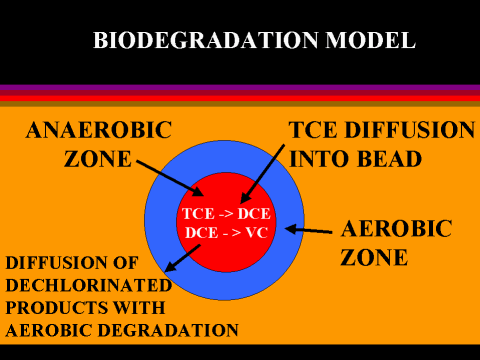 BIODEGRADATION MODEL

ANAEROBIC ZONE

TCE DIFFUSION INTO BEAD

TCE -> DCE
DCE - > VC

AEROBIC ZONE

DIFFUSION OF DECHLORINATED PRODUCTS WITH AEROBIC DEGRADATION